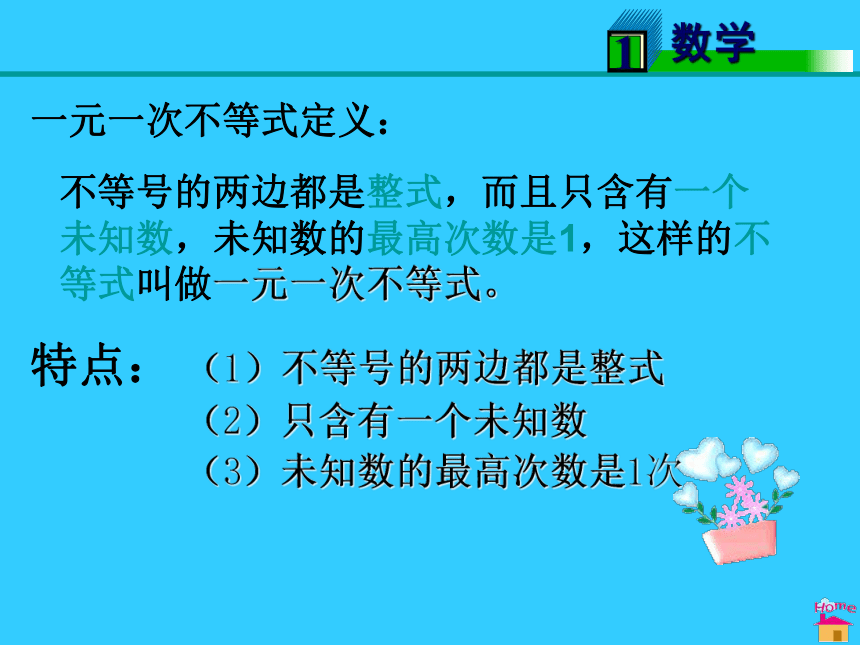 1 数学

一元一次不等式定义：

不等号的两边都是整式，而且只含有一个未知数，未知数的最高次数是1，这样的不等式叫做一元一次不等式。

特点：（1）不等号的两边都是整式
（2）只含有一个未知数
（3）未知数的最高次数是1次

Home